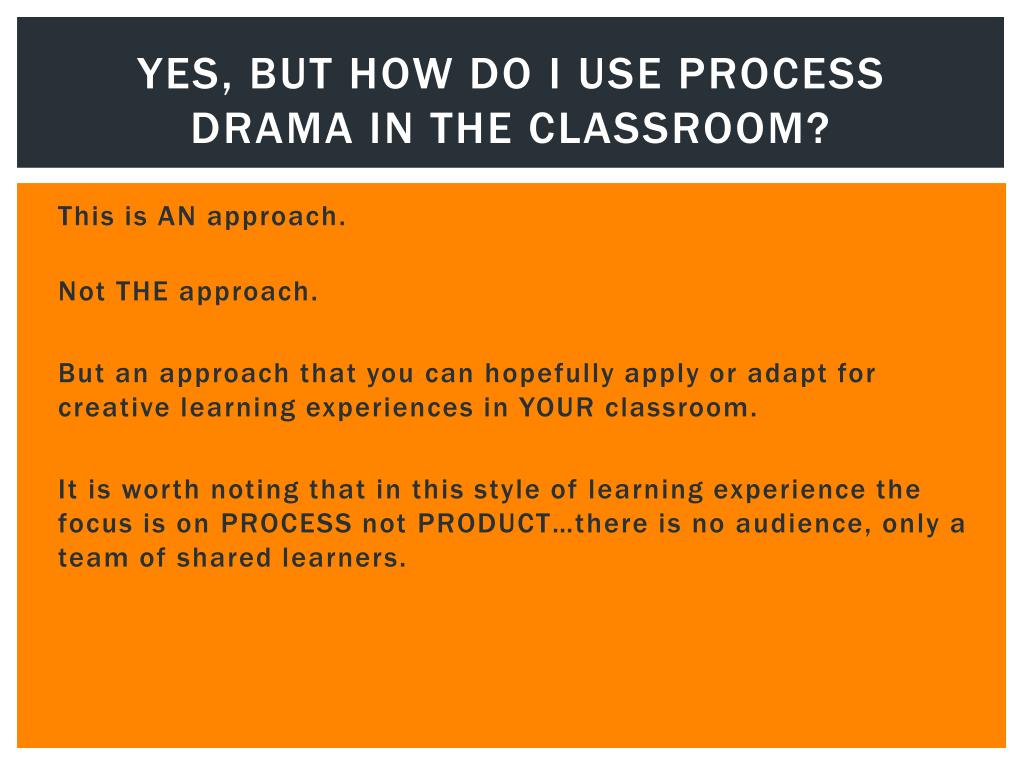 YES, BUT HOW DO I USE PROCESS DRAMA IN THE CLASSROOM?

This is AN approach.

Not THE approach.

But an approach that you can hopefully apply or adapt for creative learning experiences in YOUR classroom.

It is worth noting that in this style of learning experience the focus is on PROCESS not PRODUCT…there is no audience, only a team of shared learners.